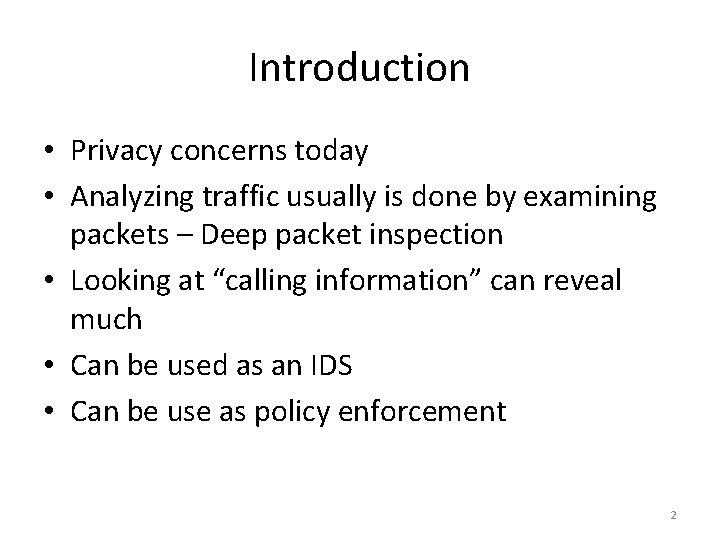 Introduction

• Privacy concerns today
• Analyzing traffic usually is done by examining packets – Deep packet inspection
• Looking at “calling information” can reveal much
• Can be used as an IDS
• Can be use as policy enforcement

2